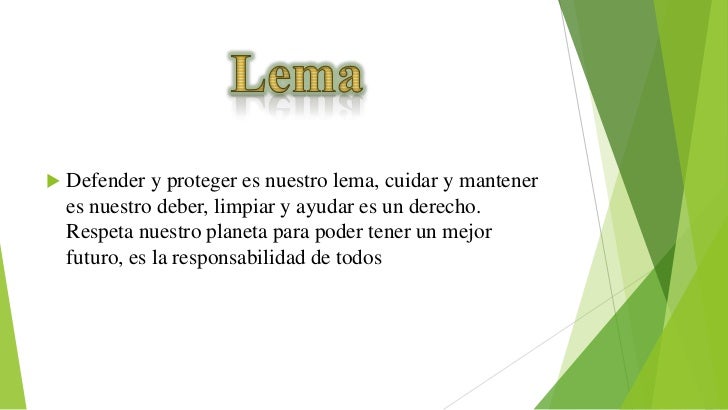 Lema

Defender y proteger es nuestro lema, cuidar y mantener es nuestro deber, limpiar y ayudar es un derecho. Respeta nuestro planeta para poder tener un mejor futuro, es la responsabilidad de todos